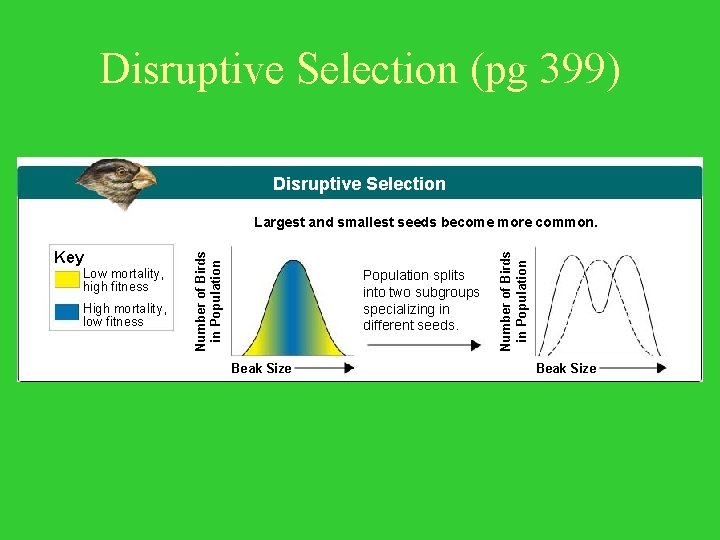 Disruptive Selection (pg 399)

Disruptive Selection

Largest and smallest seeds become more common.

Key
Low mortality, high fitness
High mortality, low fitness

Number of Birds in Population

Beak Size

Population splits into two subgroups specializing in different seeds.

Number of Birds in Population

Beak Size